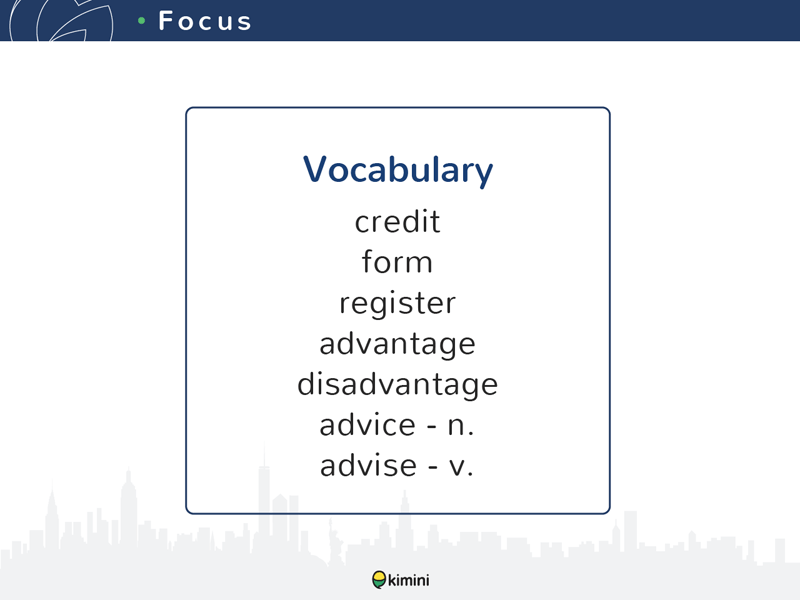 • Focus

Vocabulary
credit
form
register
advantage
disadvantage
advice - n.
advise - v.

kimini